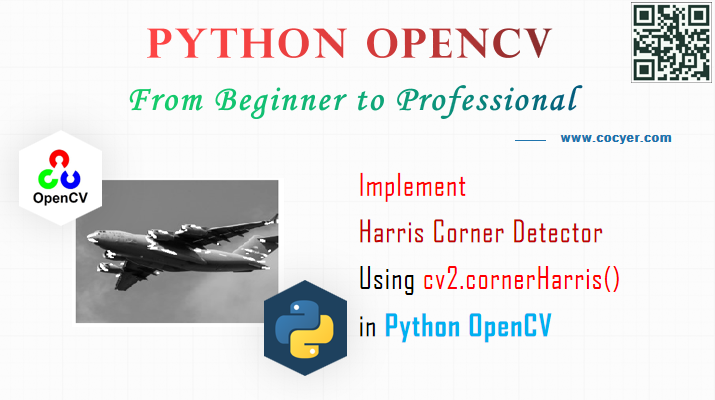 PYTHON OPENCV

From Beginner to Professional

www.cocyer.com

OpenCV

Implement

Harris Corner Detector

Using cv2.cornerHarris()

in Python OpenCV